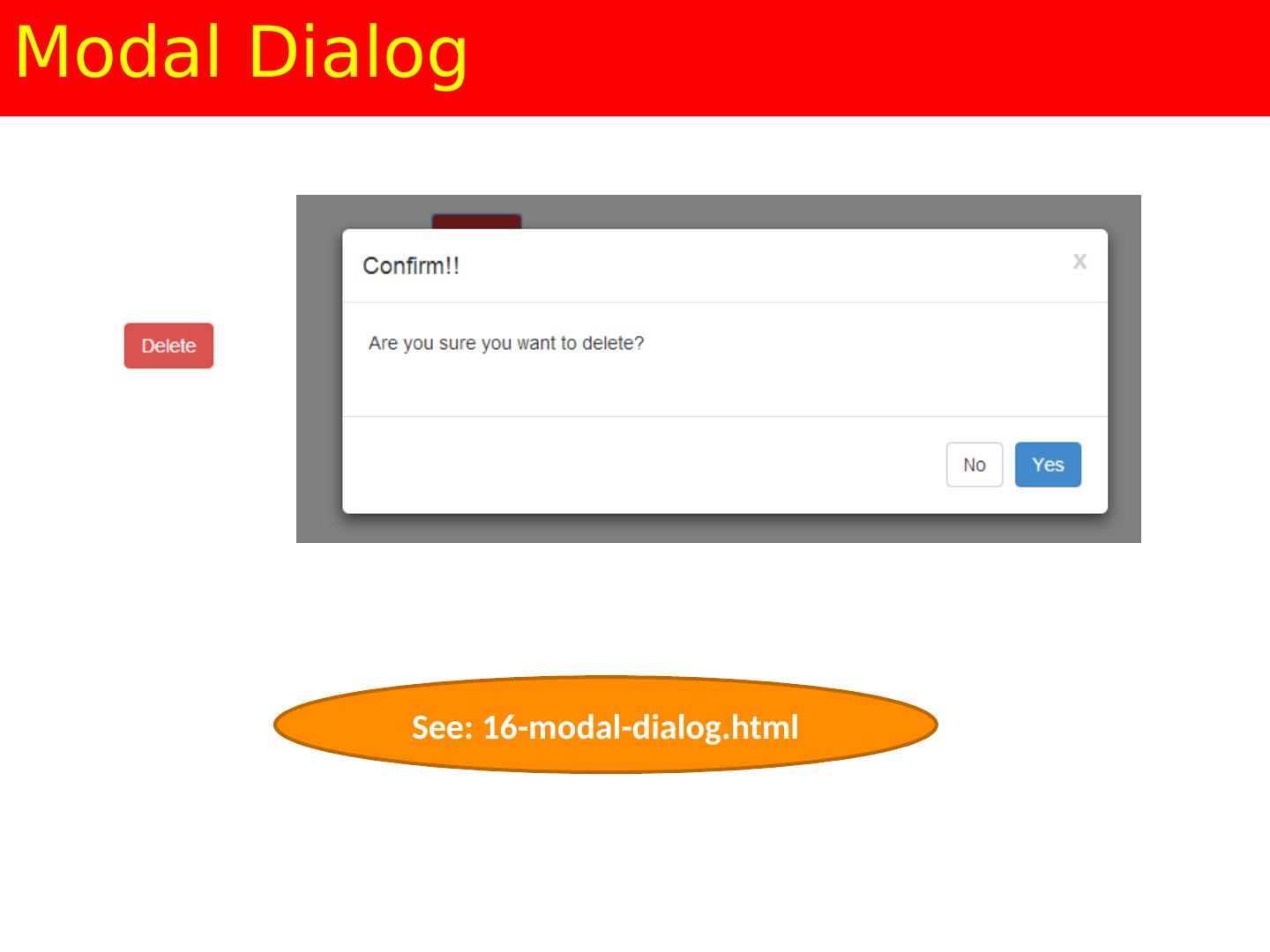 Modal Dialog

Delete

Confirm!!

x

Are you sure you want to delete?

No

Yes

See: 16-modal-dialog.html